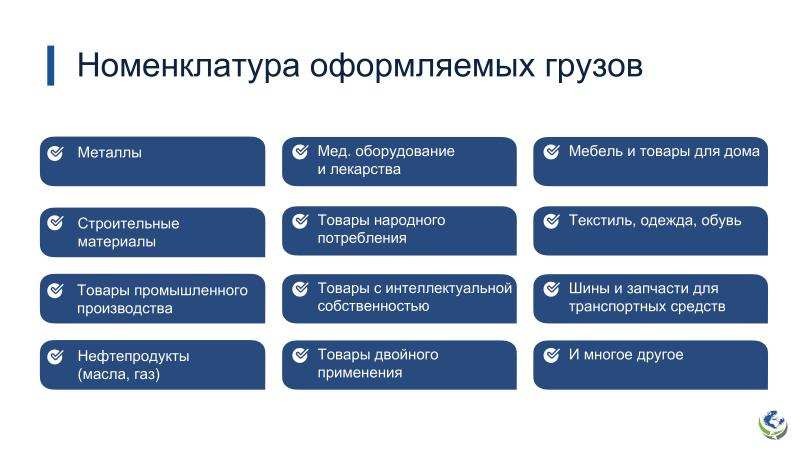 Номенклатура оформляемых грузов

Металлы

Строительные материалы

Товары промышленного производства

Нефтепродукты (масла, газ)

Мед. оборудование и лекарства

Товары народного потребления

Товары с интеллектуальной собственностью

Товары двойного применения

Мебель и товары для дома

Текстиль, одежда, обувь

Шины и запчасти для транспортных средств

И многое другое